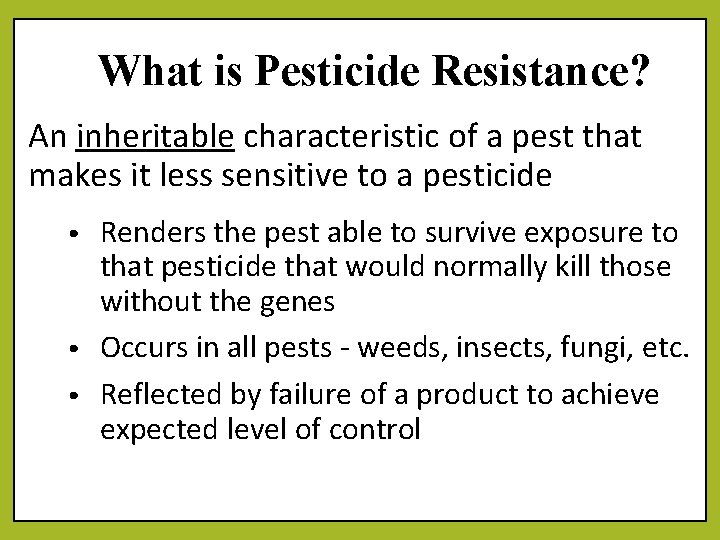 What is Pesticide Resistance?

An inheritable characteristic of a pest that makes it less sensitive to a pesticide

• Renders the pest able to survive exposure to that pesticide that would normally kill those without the genes

• Occurs in all pests - weeds, insects, fungi, etc.

• Reflected by failure of a product to achieve expected level of control